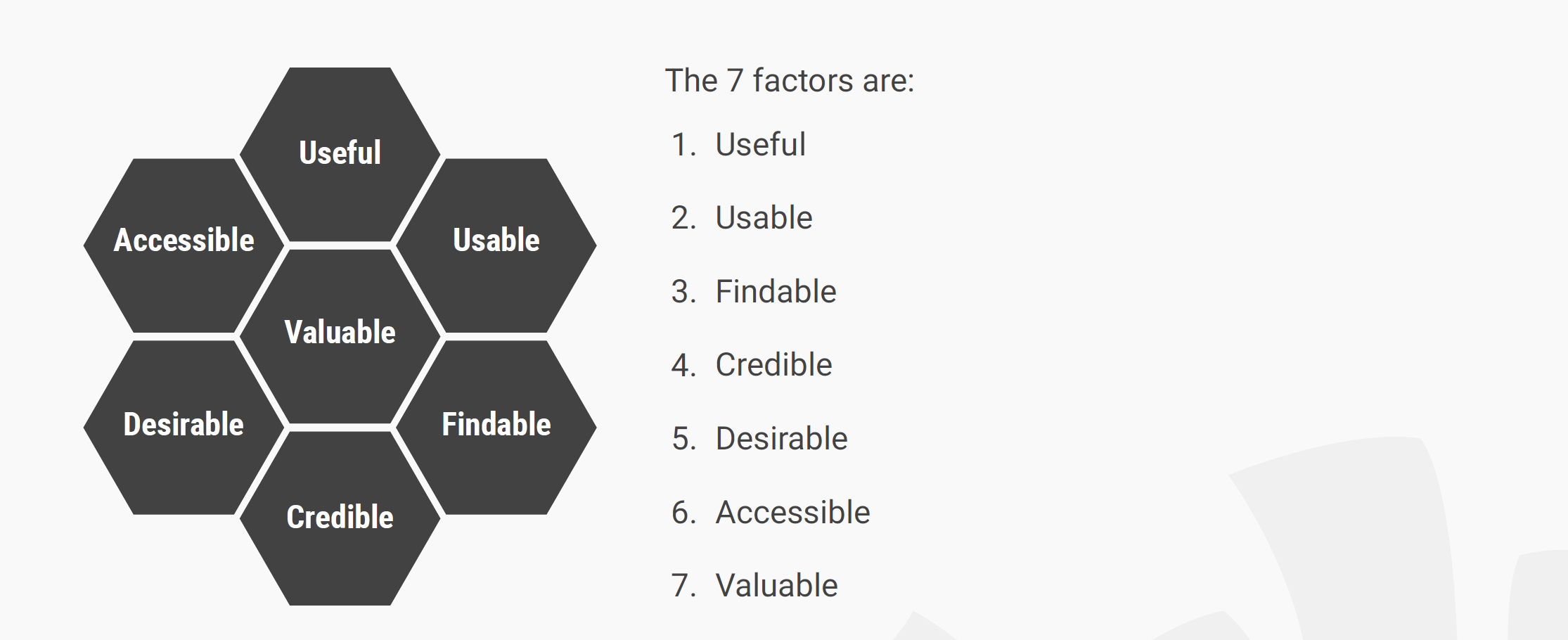 Useful

Accessible

Usable

Valuable

Desirable

Findable

Credible

The 7 factors are:

1. Useful
2. Usable
3. Findable
4. Credible
5. Desirable
6. Accessible
7. Valuable